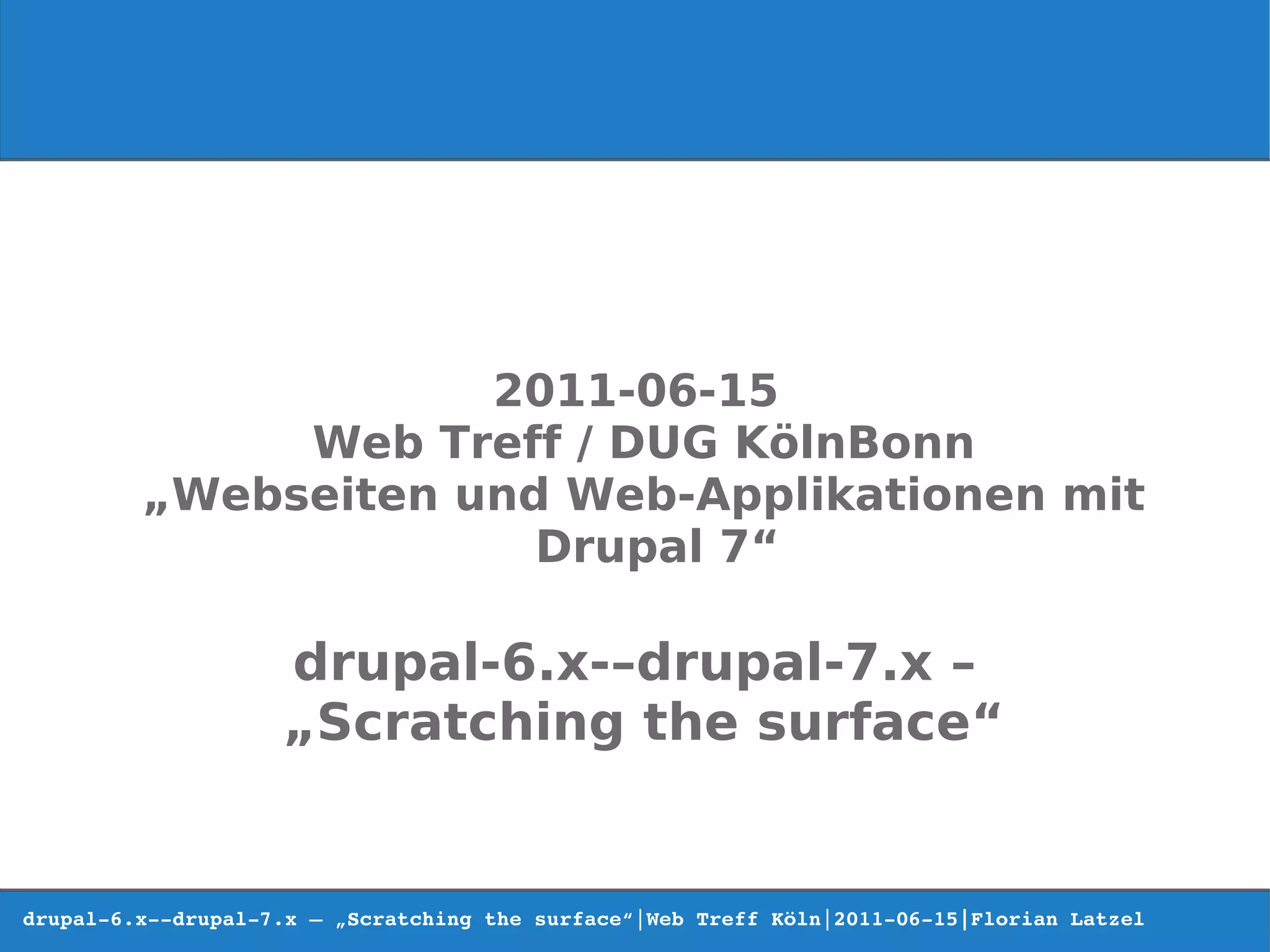 2011-06-15
Web Treff / DUG KölnBonn
„Webseiten und Web-Applikationen mit Drupal 7“

drupal-6.x--drupal-7.x –
„Scratching the surface“

drupal-6.x--drupal-7.x – „Scratching the surface“|Web Treff Köln|2011-06-15|Florian Latzel